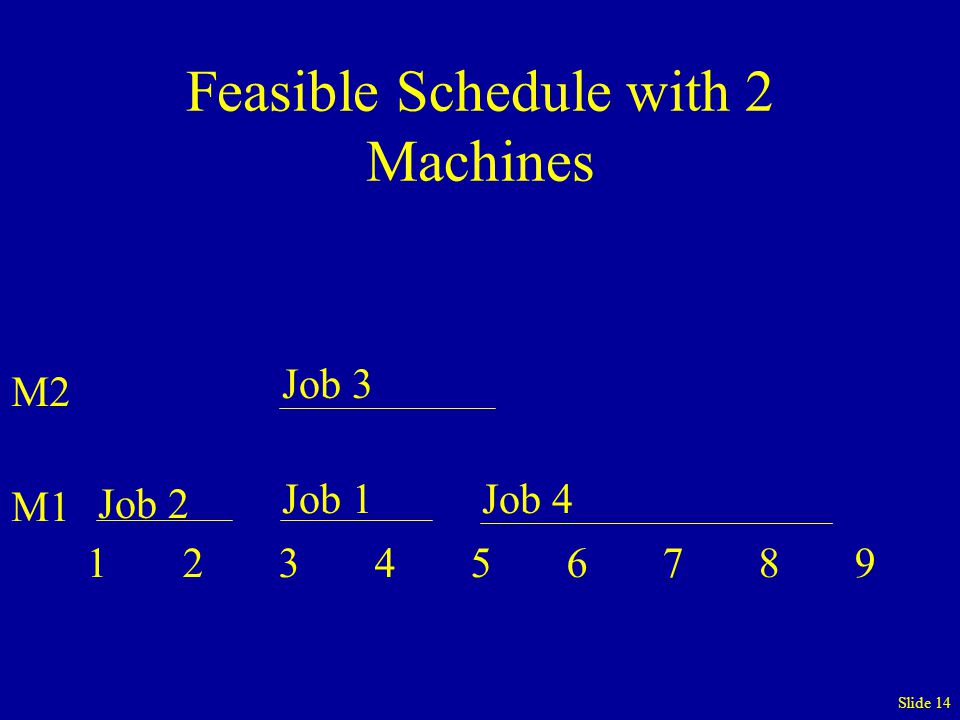 Feasible Schedule with 2 Machines

M2 Job 3

M1 Job 2 Job 1 Job 4

1 2 3 4 5 6 7 8 9

Slide 14